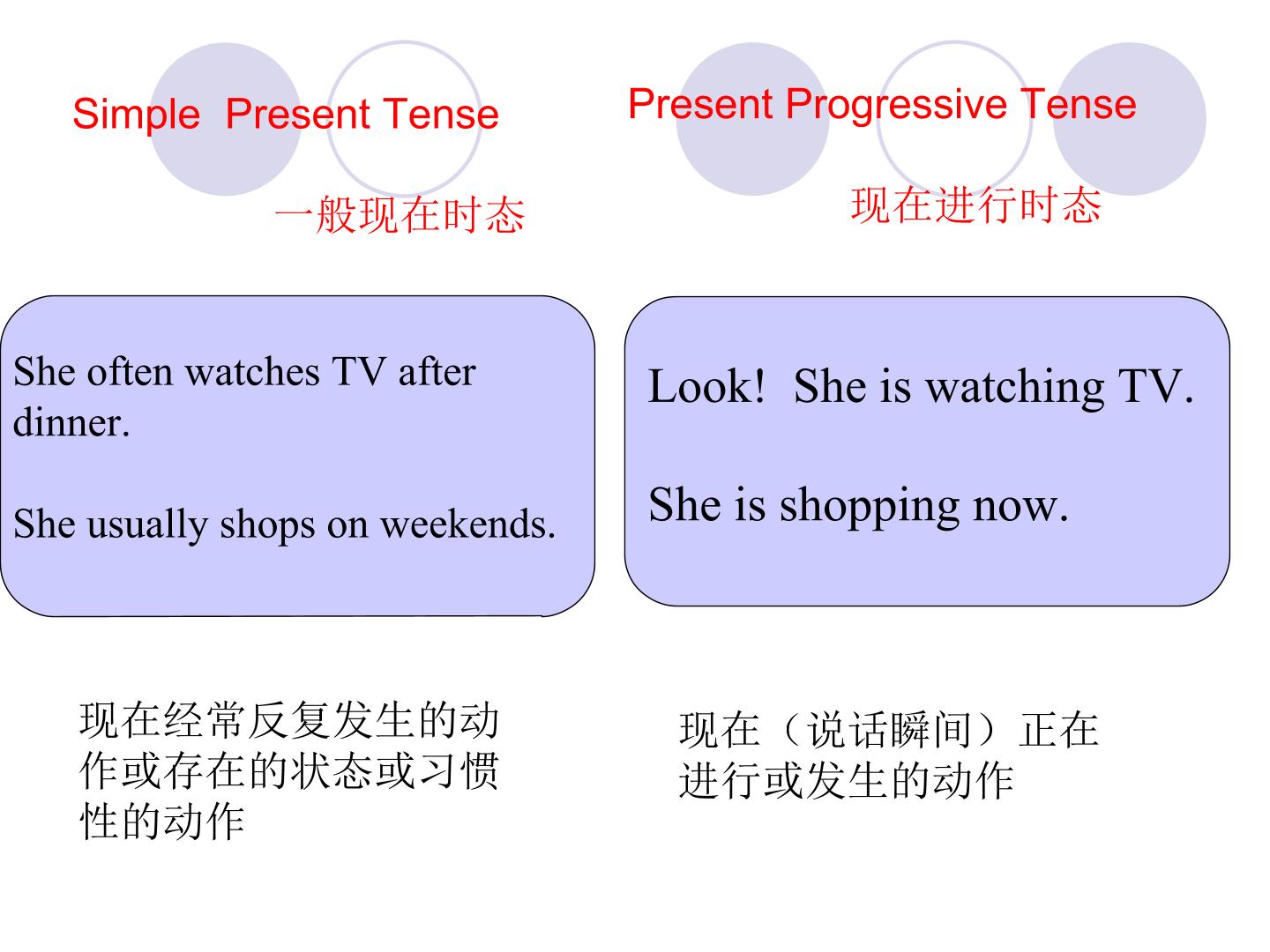 Simple Present Tense

一般现在时态

She often watches TV after dinner.

She usually shops on weekends.

现在经常反复发生的动作或存在的状态或习惯性的动作

Present Progressive Tense

现在进行时态

Look! She is watching TV.

She is shopping now.

现在（说话瞬间）正在进行或发生的动作